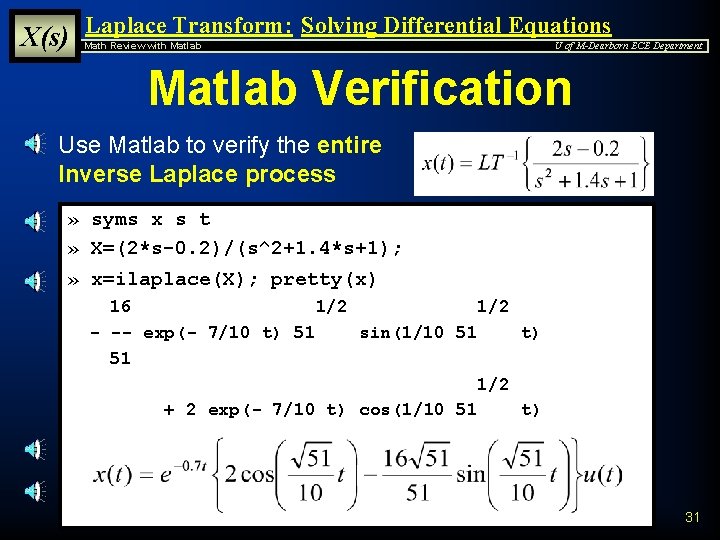 X(s)

Laplace Transform: Solving Differential Equations

Math Review with Matlab

U of M-Dearborn ECE Department

Matlab Verification

Use Matlab to verify the entire Inverse Laplace process

$x(t) = LT^{-1}\left\{\frac{2s-0.2}{s^2+1.4s+1}\right\}$

» syms x s t

» X=(2*s-0.2)/(s^2+1.4*s+1);

» x=ilaplace(X); pretty(x)

16 1/2 1/2
- -- exp(- 7/10 t) 51 sin(1/10 51 t)
51
1/2
+ 2 exp(- 7/10 t) cos(1/10 51 t)

$x(t) = e^{-0.7t}\left\{2\cos\left(\frac{\sqrt{51}}{10}t\right) - \frac{16\sqrt{51}}{51}\sin\left(\frac{\sqrt{51}}{10}t\right)\right\}u(t)$

31